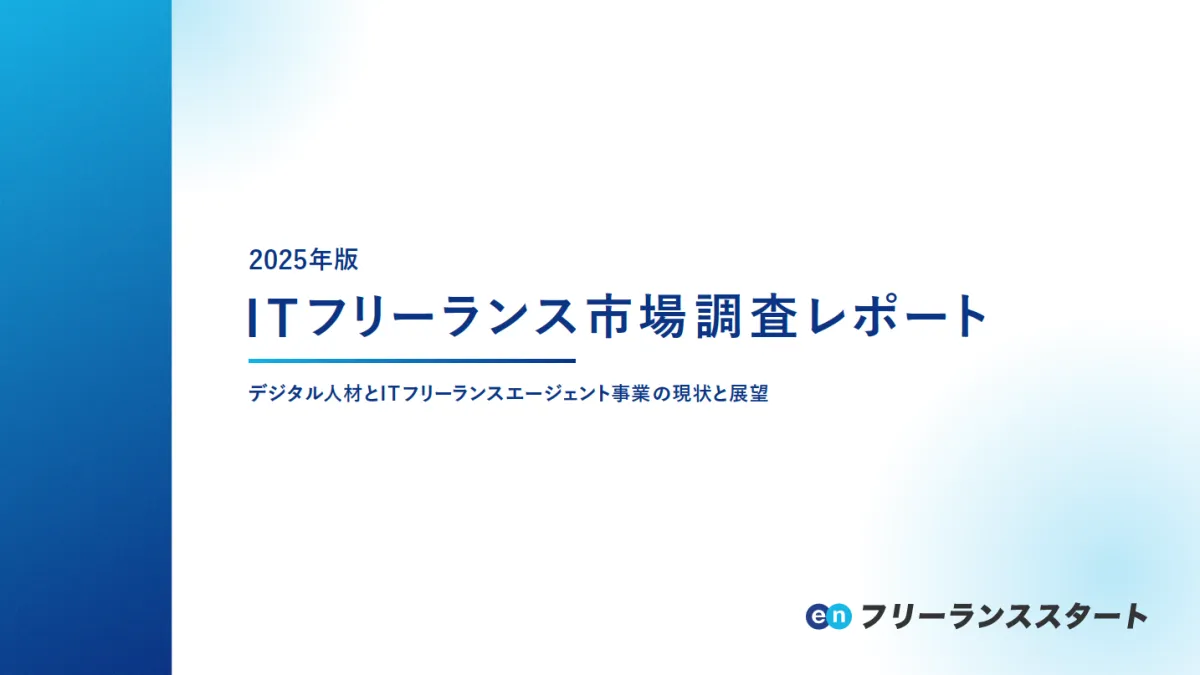 2025年版

ITフリーランス市場調査レポート

デジタル人材とITフリーランスエージェント事業の現状と展望

en フリーランススタート